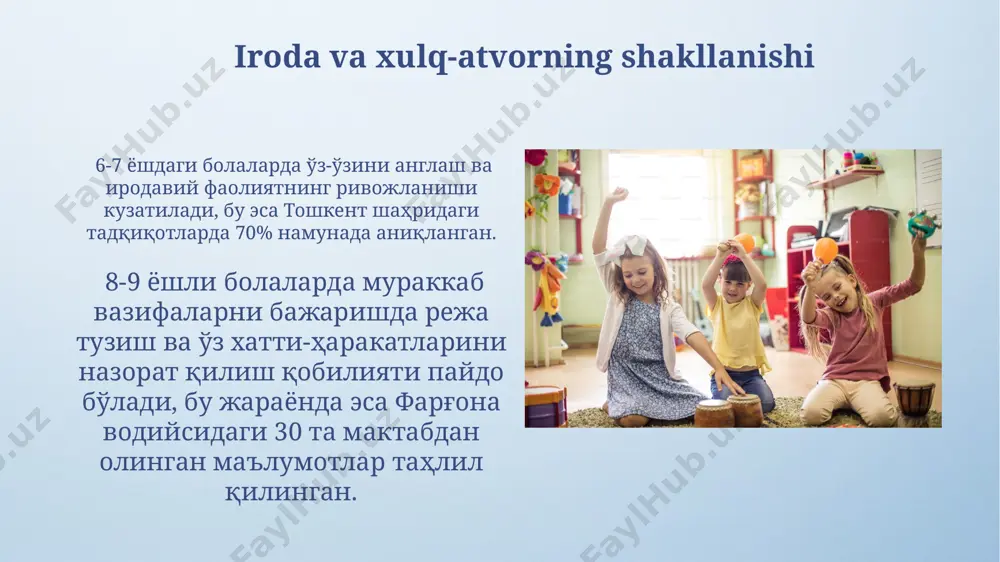 Iroda va xulq-atvorning shakllanishi

6-7 ёшдаги болаларда ўз-ўзини англаш ва иродавий фаолиятнинг ривожланиши кузатилади, бу эса Тошкент шаҳридаги тадқиқотларда 70% намунада аниқланган.

8-9 ёшли болаларда мураккаб вазифаларни бажаришда режа тузиш ва ўз хатти-ҳаракатларини назорат қилиш қобилияти пайдо бўлади, бу жараёнда эса Фарғона водийсидаги 30 та мактабдан олинган маълумотлар таҳлил қилинган.

FaylHub.uz